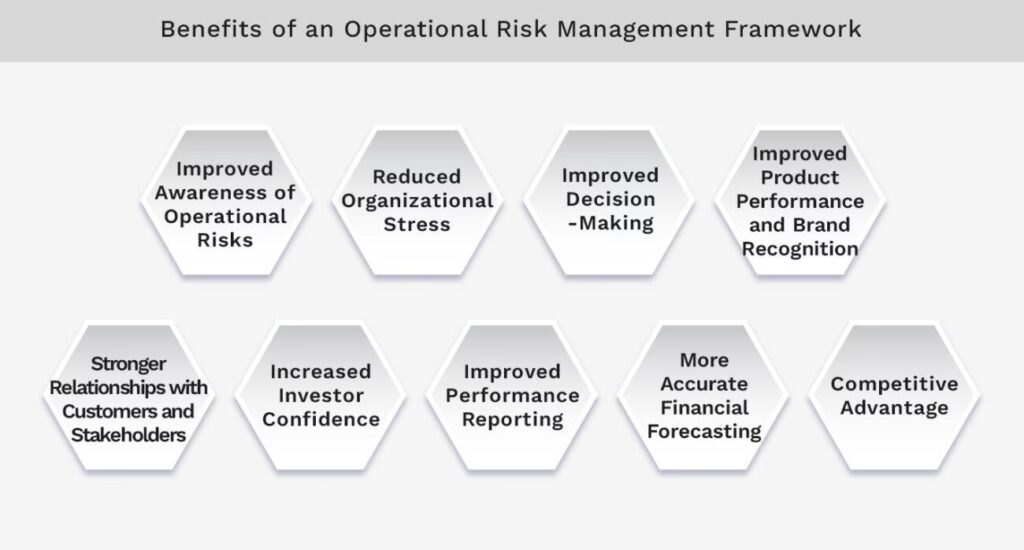 Benefits of an Operational Risk Management Framework

Improved Awareness of Operational Risks

Reduced Organizational Stress

Improved Decision -Making

Improved Product Performance and Brand Recognition

Stronger Relationships with Customers and Stakeholders

Increased Investor Confidence

Improved Performance Reporting

More Accurate Financial Forecasting

Competitive Advantage